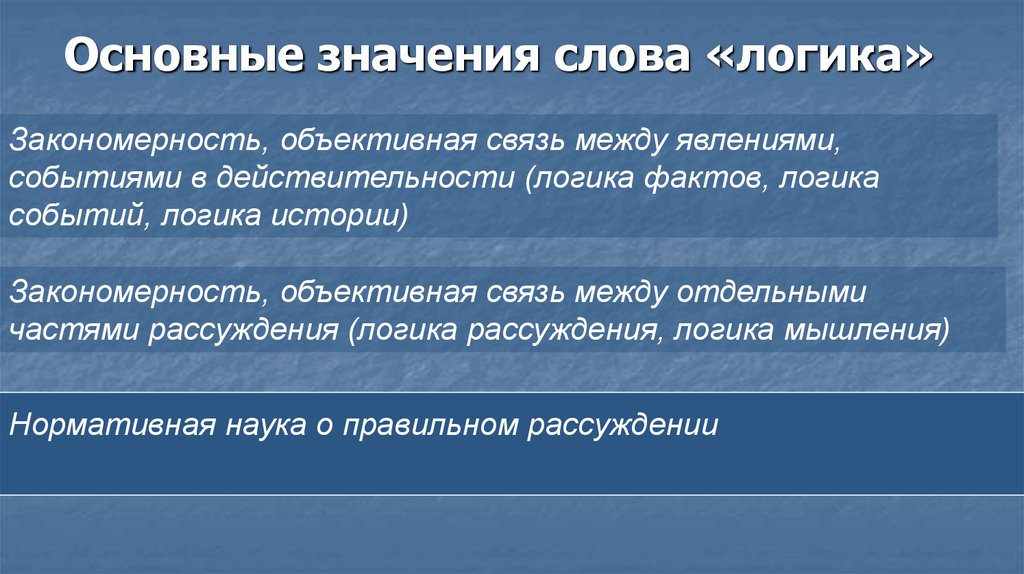 Основные значения слова «логика»

Закономерность, объективная связь между явлениями, событиями в действительности (логика фактов, логика событий, логика истории)

Закономерность, объективная связь между отдельными частями рассуждения (логика рассуждения, логика мышления)

Нормативная наука о правильном рассуждении